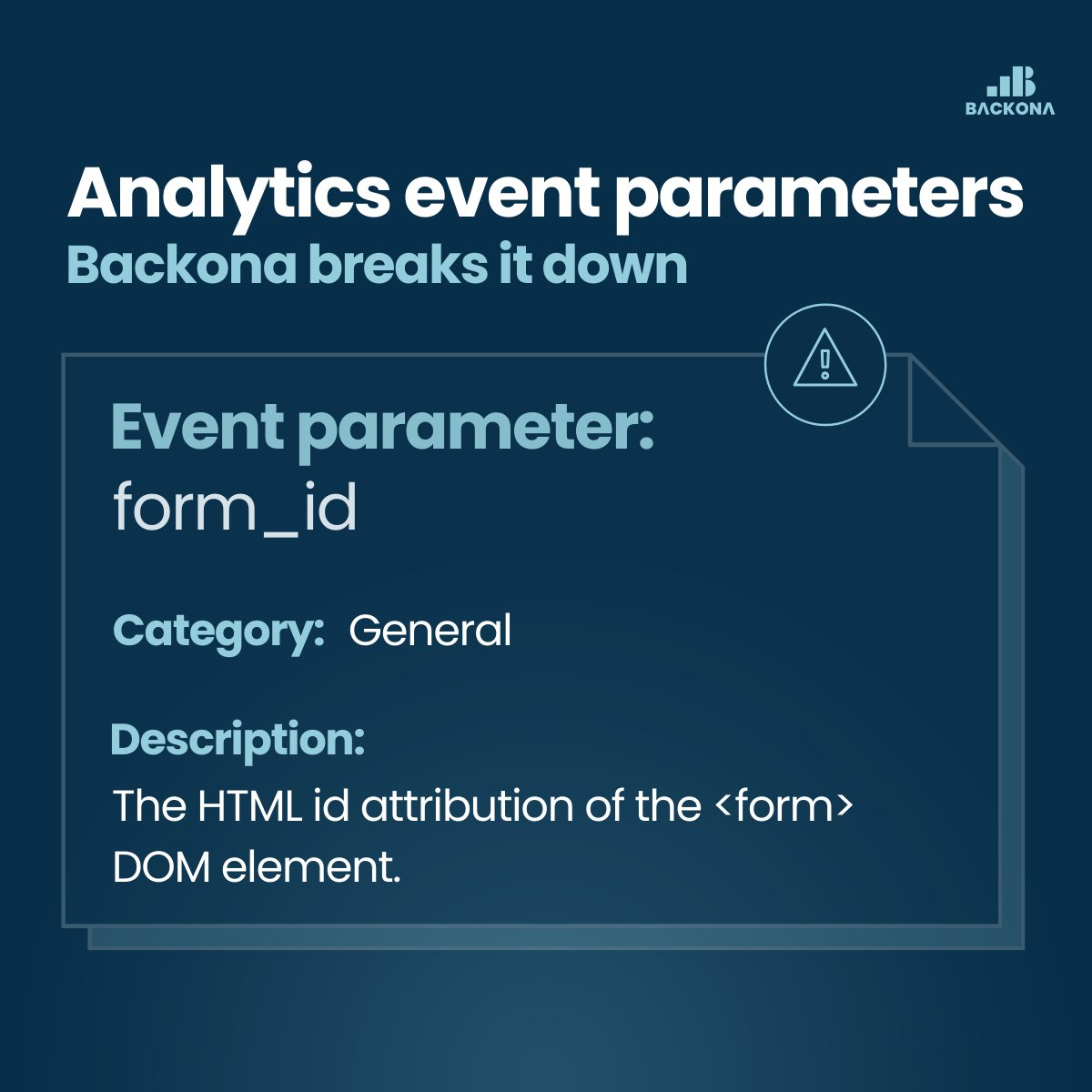 BACKONA

Analytics event parameters
Backona breaks it down

Event parameter:
form_id

Category: General

Description:
The HTML id attribution of the <form> DOM element.